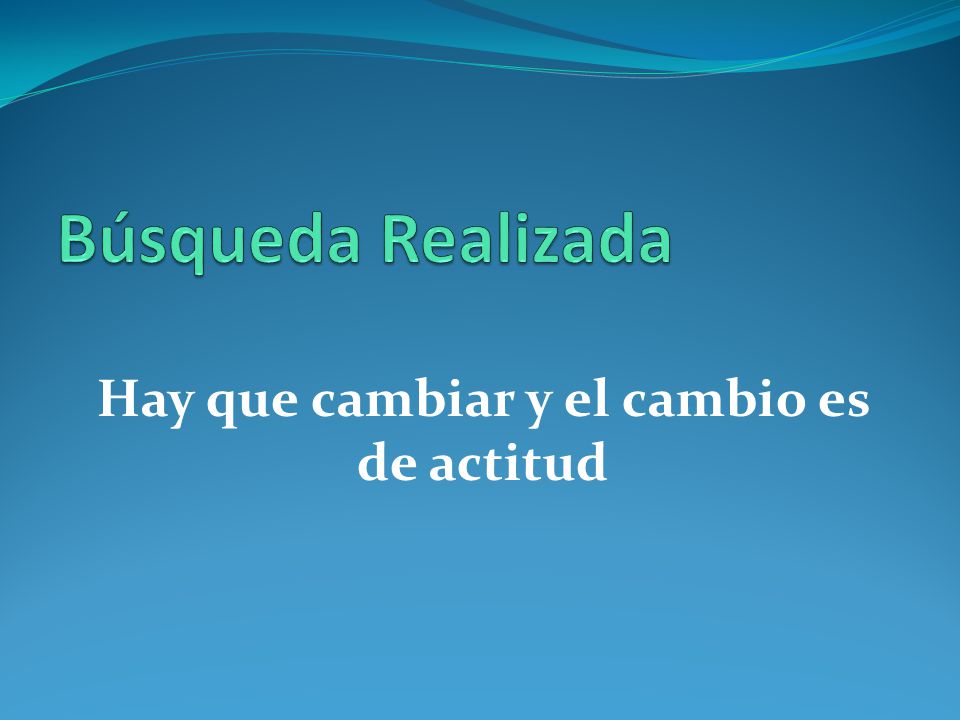 Búsqueda Realizada

Hay que cambiar y el cambio es de actitud